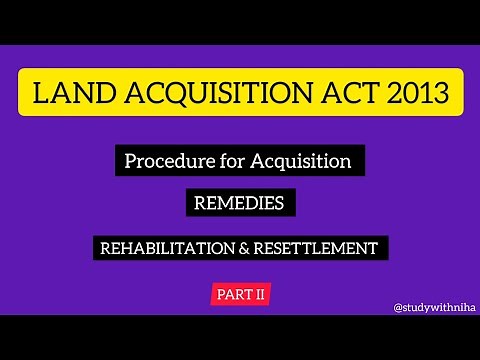 LAND ACQUISITION ACT 2013

Procedure for Acquisition

REMEDIES

REHABILITATION & RESETTLEMENT

PART II

@studywithniha